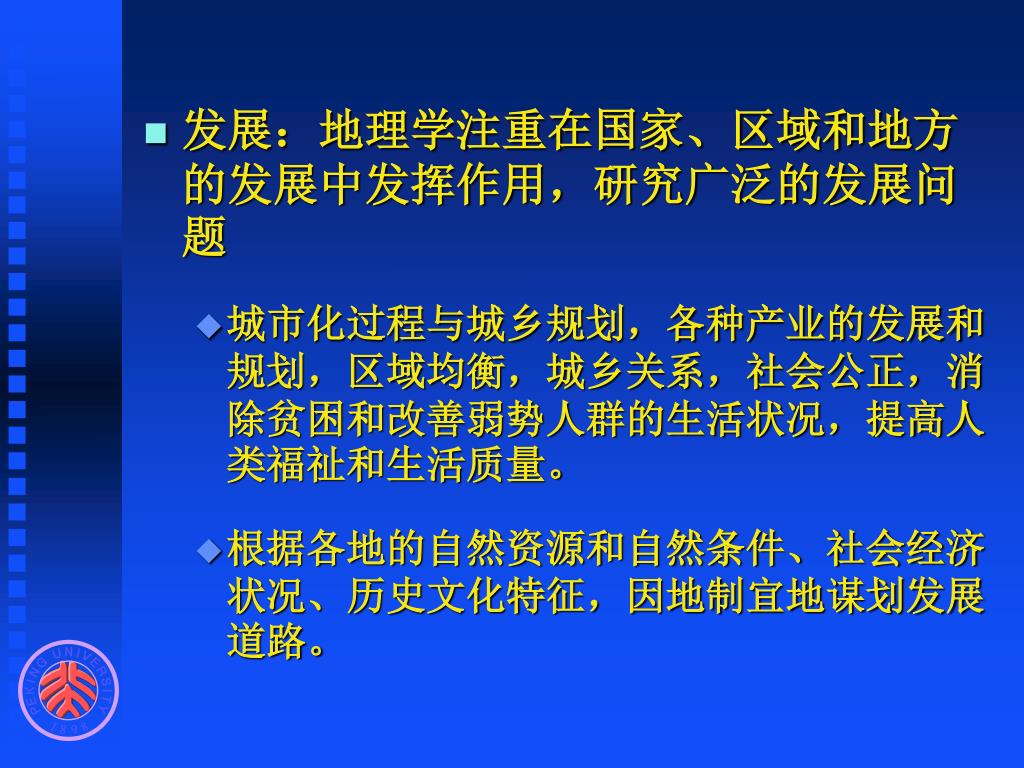 发展：地理学注重在国家、区域和地方的发展中发挥作用，研究广泛的发展问题

城市化过程与城乡规划，各种产业的发展和规划，区域均衡，城乡关系，社会公正，消除贫困和改善弱势人群的生活状况，提高人类福祉和生活质量。

根据各地的自然资源和自然条件、社会经济状况、历史文化特征，因地制宜地谋划发展道路。

PEKING UNIVERSITY 1898